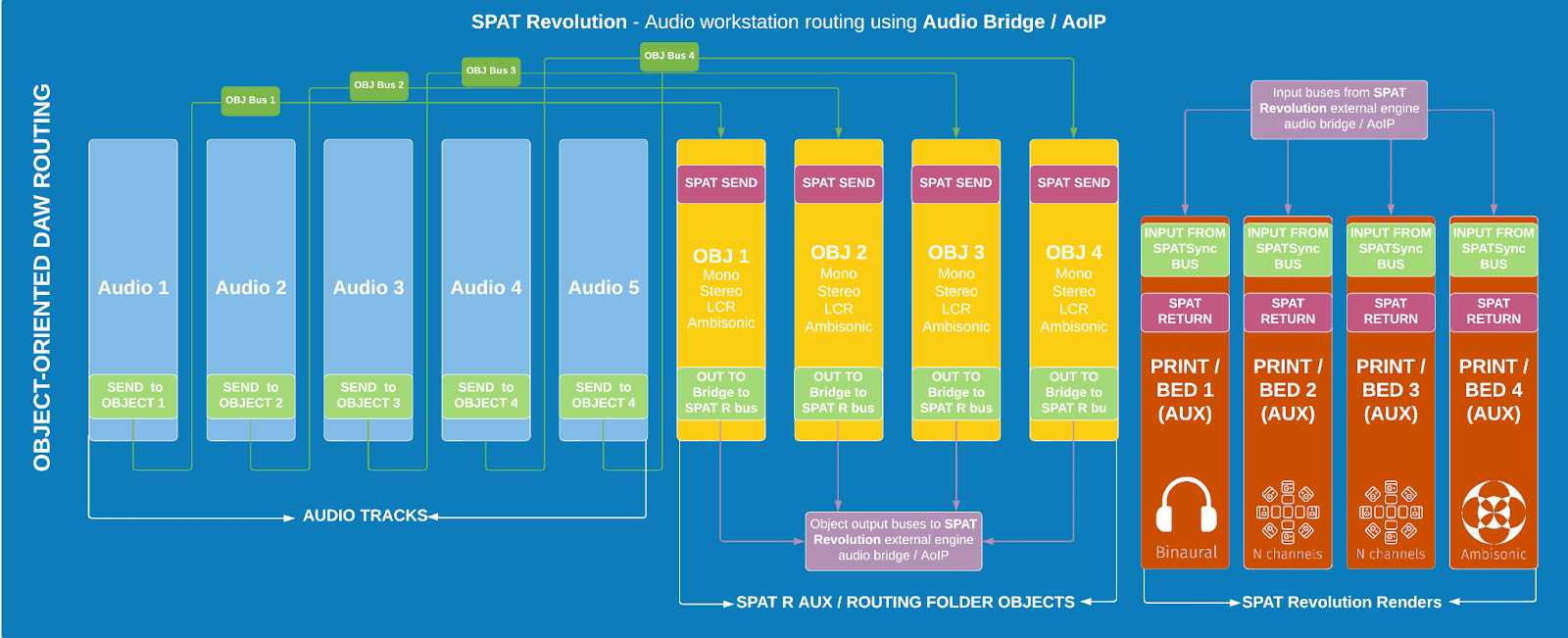 SPAT Revolution - Audio workstation routing using Audio Bridge / AoIP

OBJECT-ORIENTED DAW ROUTING

OBJ Bus 1
OBJ Bus 2
OBJ Bus 3
OBJ Bus 4

Audio 1
SEND to OBJECT 1

Audio 2
SEND to OBJECT 2

Audio 3
SEND to OBJECT 3

Audio 4
SEND to OBJECT 4

Audio 5
SEND to OBJECT 4

AUDIO TRACKS

SPAT SEND
OBJ 1
Mono
Stereo
LCR
Ambisonic
OUT TO Bridge to SPAT R bus

SPAT SEND
OBJ 2
Mono
Stereo
LCR
Ambisonic
OUT TO Bridge to SPAT R bus

SPAT SEND
OBJ 3
Mono
Stereo
LCR
Ambisonic
OUT TO Bridge to SPAT R bus

SPAT SEND
OBJ 4
Mono
Stereo
LCR
Ambisonic
OUT TO Bridge to SPAT R bu

Object output buses to SPAT Revolution external engine audio bridge / AoIP

SPAT R AUX / ROUTING FOLDER OBJECTS

Input buses from SPAT Revolution external engine audio bridge / AoIP

INPUT FROM SPATSync BUS
SPAT RETURN
PRINT / BED 1 (AUX)
Binaural

INPUT FROM SPATSync BUS
SPAT RETURN
PRINT / BED 2 (AUX)
N channels

INPUT FROM SPATSync BUS
SPAT RETURN
PRINT / BED 3 (AUX)
N channels

INPUT FROM SPATSync BUS
SPAT RETURN
PRINT / BED 4 (AUX)
Ambisonic

SPAT Revolution Renders